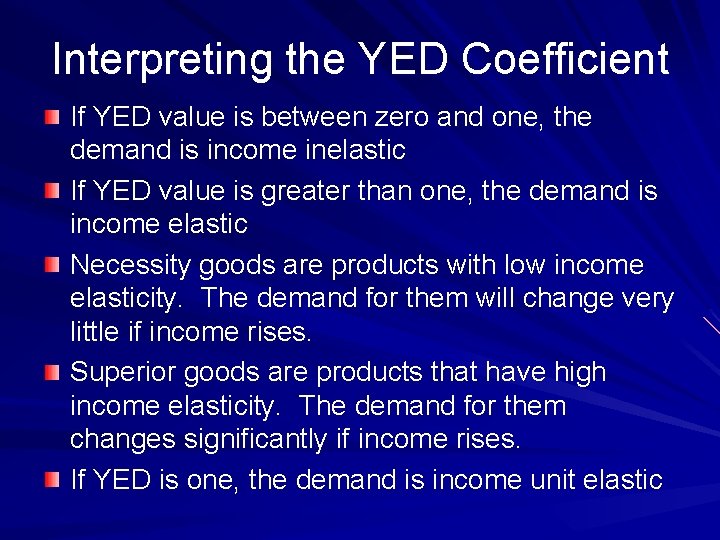 Interpreting the YED Coefficient

If YED value is between zero and one, the demand is income inelastic

If YED value is greater than one, the demand is income elastic

Necessity goods are products with low income elasticity.  The demand for them will change very little if income rises.

Superior goods are products that have high income elasticity.  The demand for them changes significantly if income rises.

If YED is one, the demand is income unit elastic